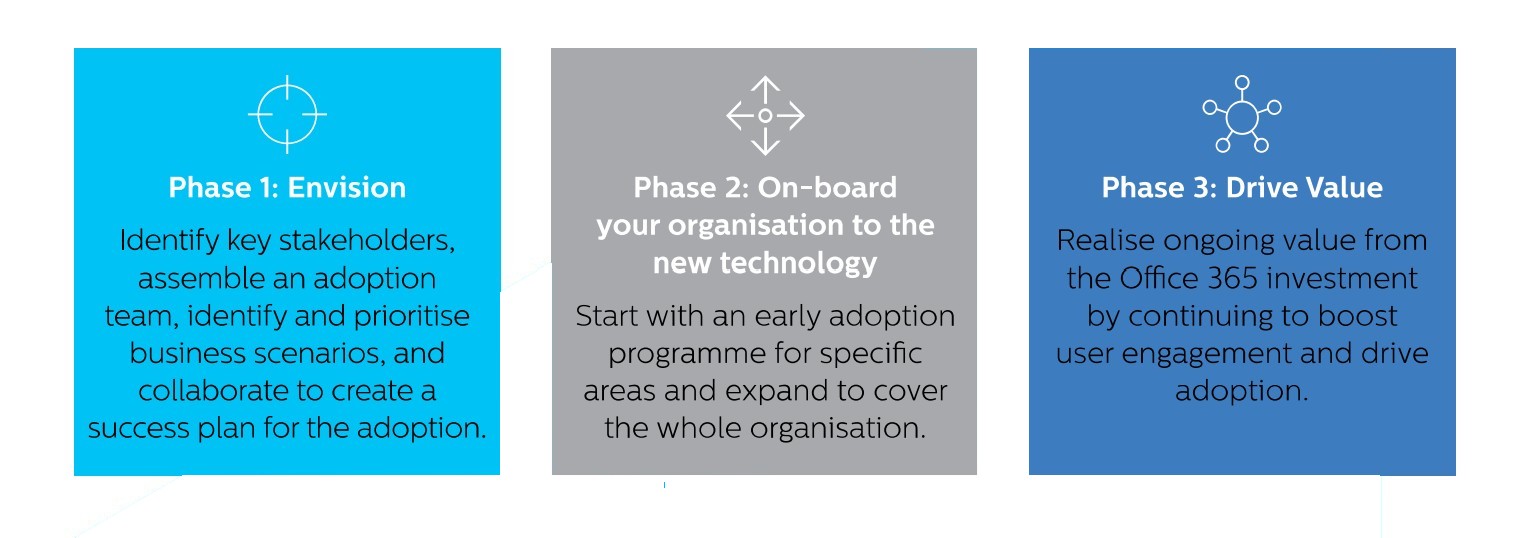 Phase 1: Envision

Identify key stakeholders, assemble an adoption team, identify and prioritise business scenarios, and collaborate to create a success plan for the adoption.

Phase 2: On-board your organisation to the new technology

Start with an early adoption programme for specific areas and expand to cover the whole organisation.

Phase 3: Drive Value

Realise ongoing value from the Office 365 investment by continuing to boost user engagement and drive adoption.